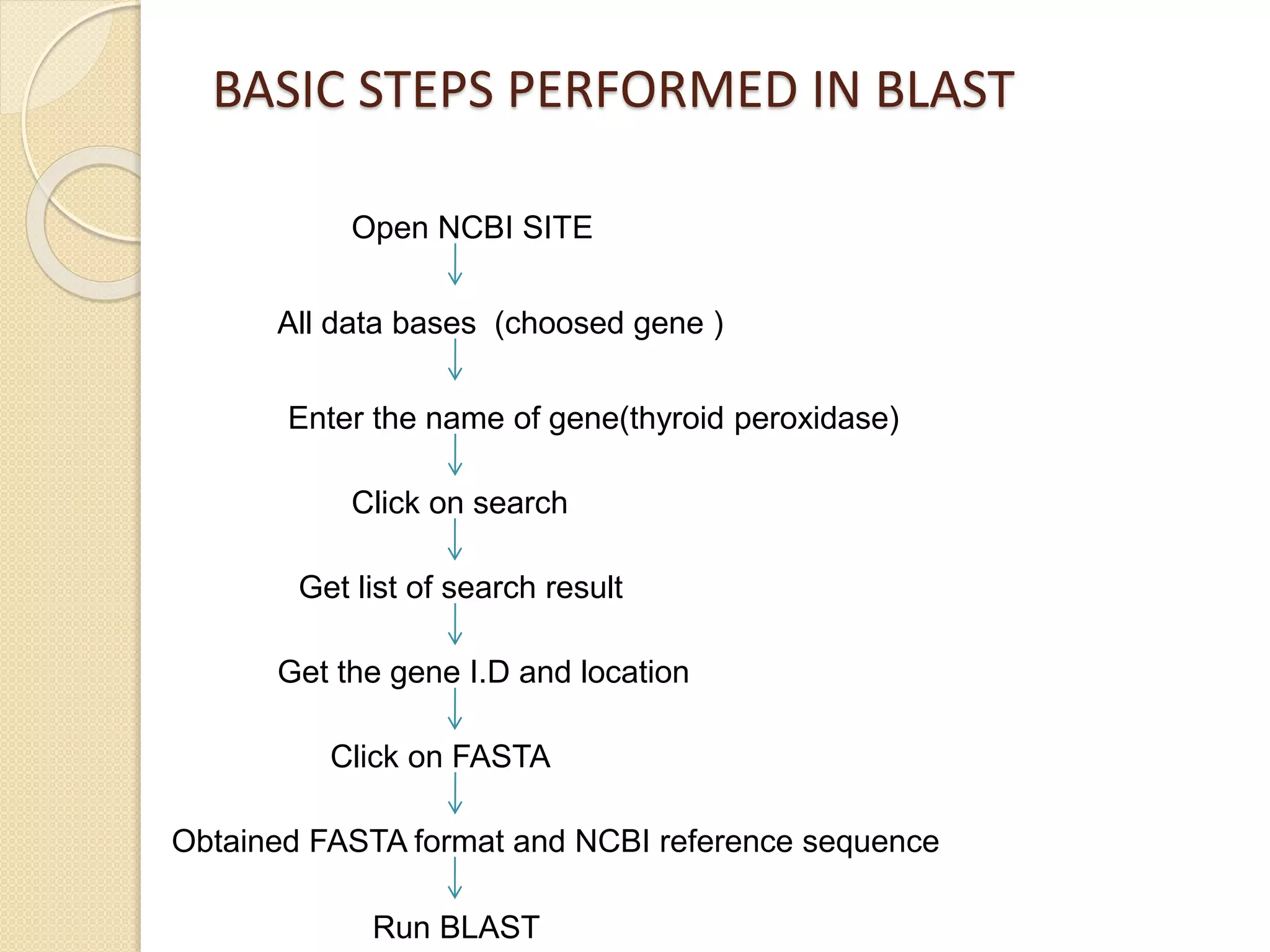 BASIC STEPS PERFORMED IN BLAST

Open NCBI SITE

All data bases (choosed gene )

Enter the name of gene(thyroid peroxidase)

Click on search

Get list of search result

Get the gene I.D and location

Click on FASTA

Obtained FASTA format and NCBI reference sequence

Run BLAST